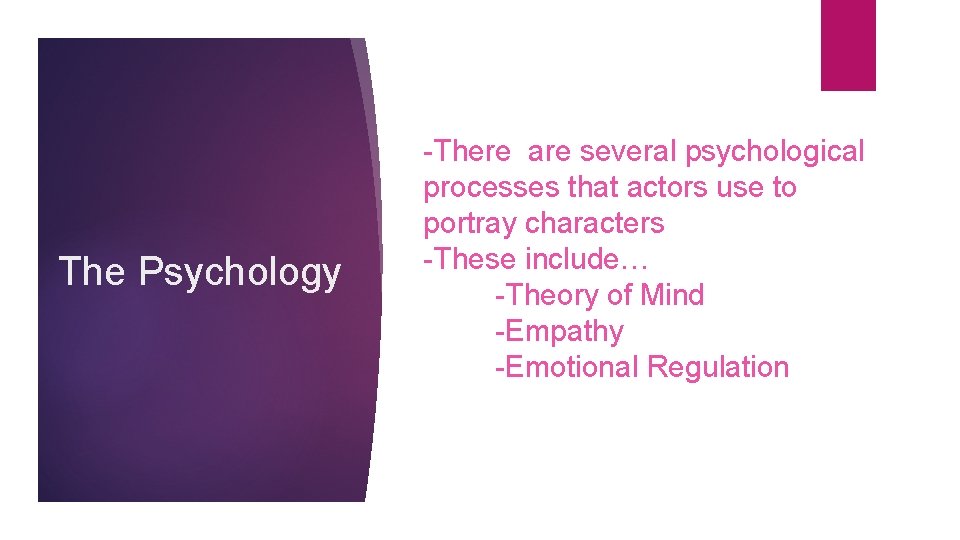 The Psychology

-There  are several psychological processes that actors use to portray characters
-These include…
-Theory of Mind
-Empathy
-Emotional Regulation